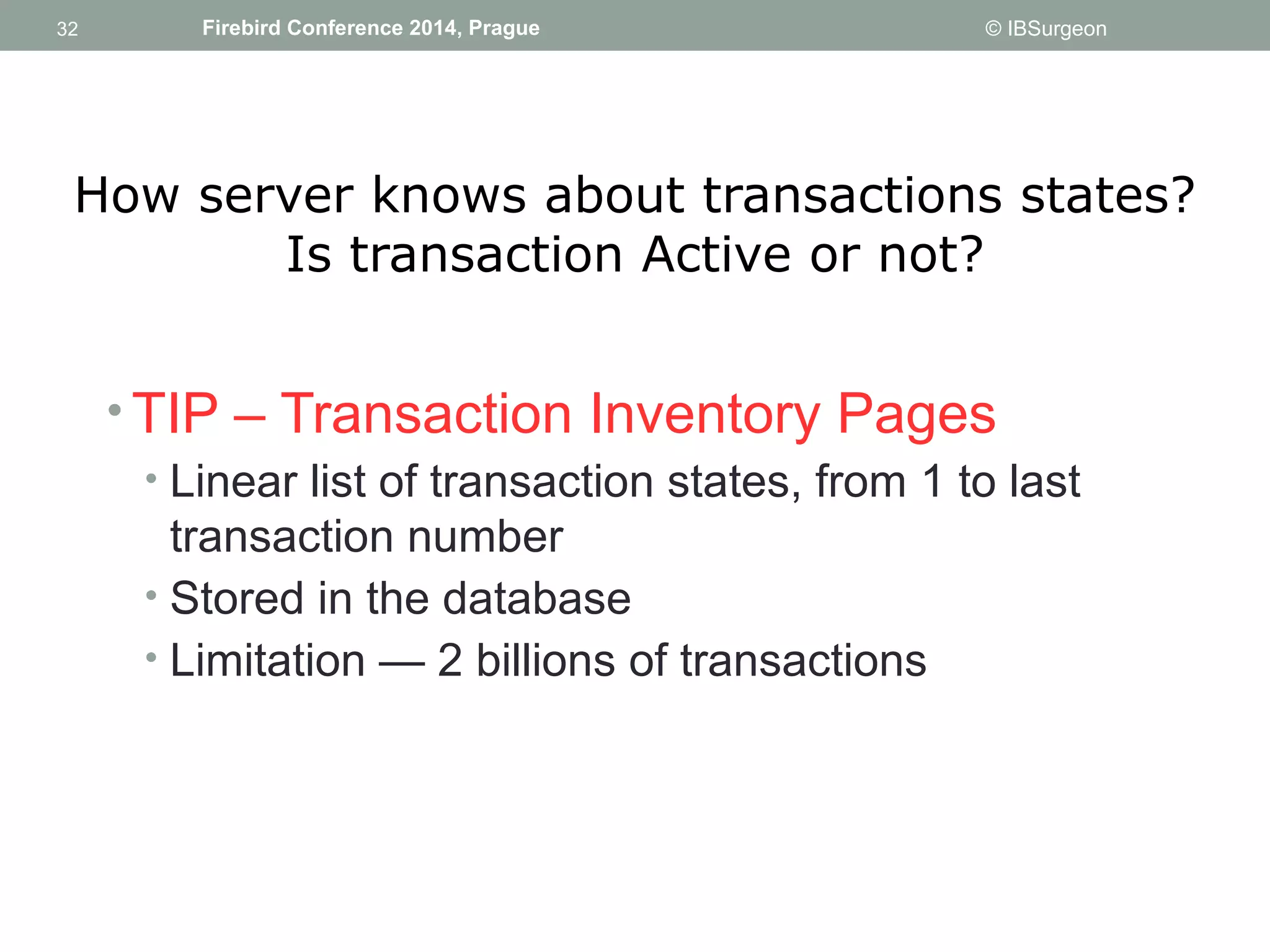 32 Firebird Conference 2014, Prague © IBSurgeon

How server knows about transactions states?
Is transaction Active or not?

• TIP – Transaction Inventory Pages
• Linear list of transaction states, from 1 to last transaction number
• Stored in the database
• Limitation — 2 billions of transactions